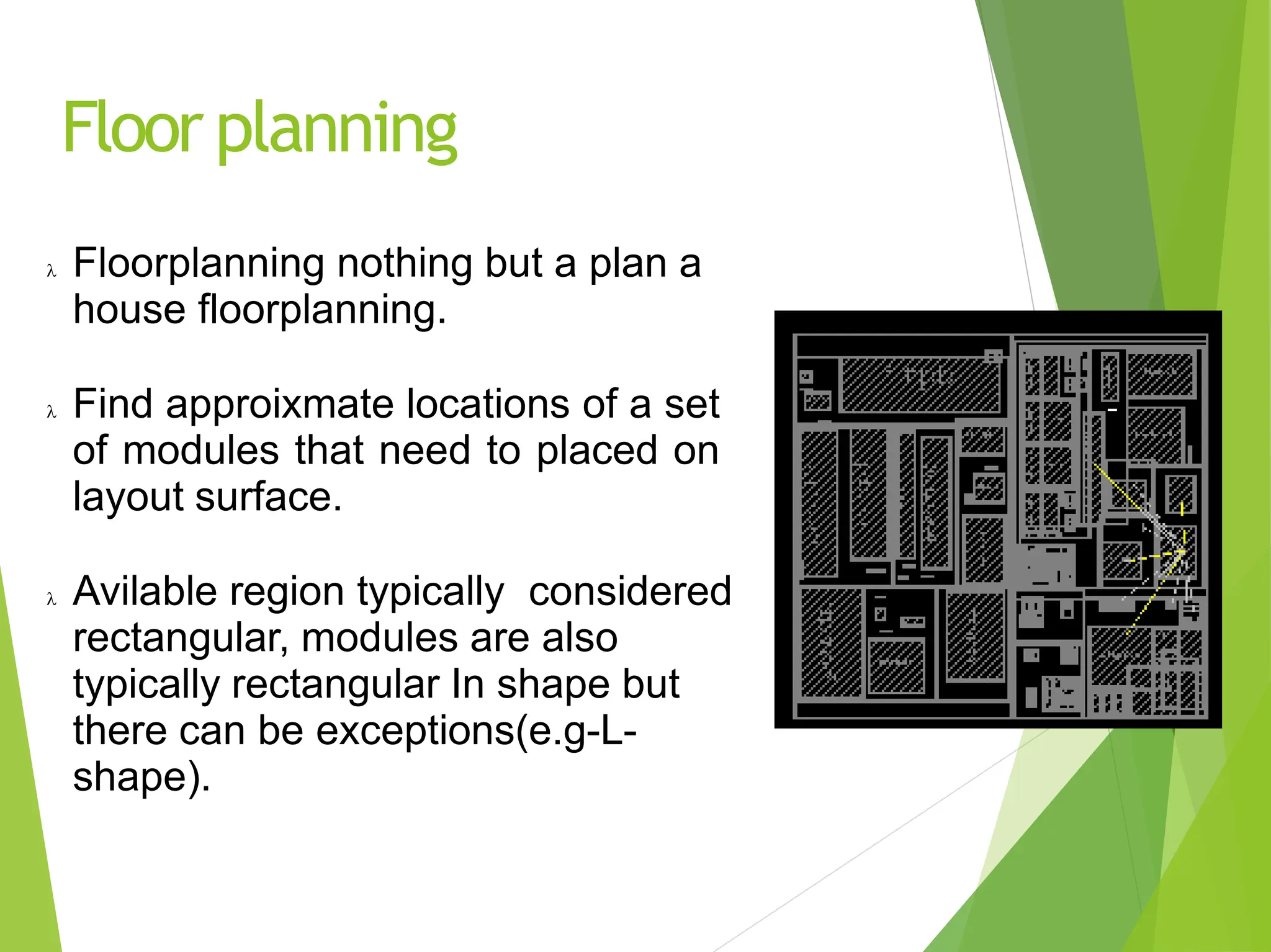 Floor planning

λ Floorplanning nothing but a plan a house floorplanning.

λ Find approixmate locations of a set of modules that need to placed on layout surface.

λ Avilable region typically considered rectangular, modules are also typically rectangular In shape but there can be exceptions(e.g-L-shape).